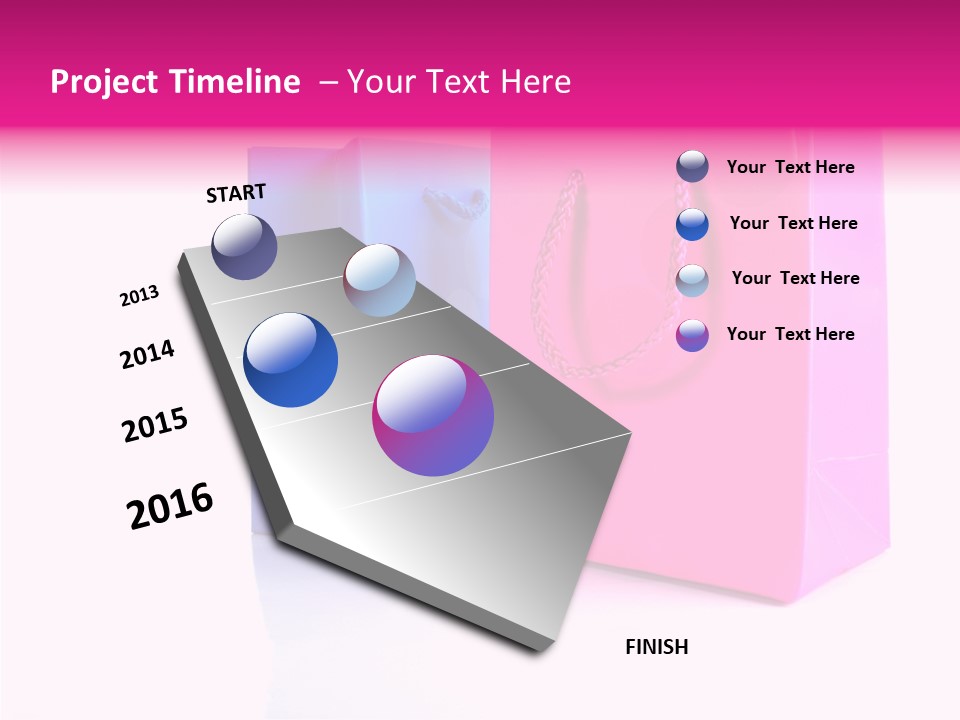 Project Timeline – Your Text Here

START

2013

2014

2015

2016

FINISH

Your Text Here

Your Text Here

Your Text Here

Your Text Here